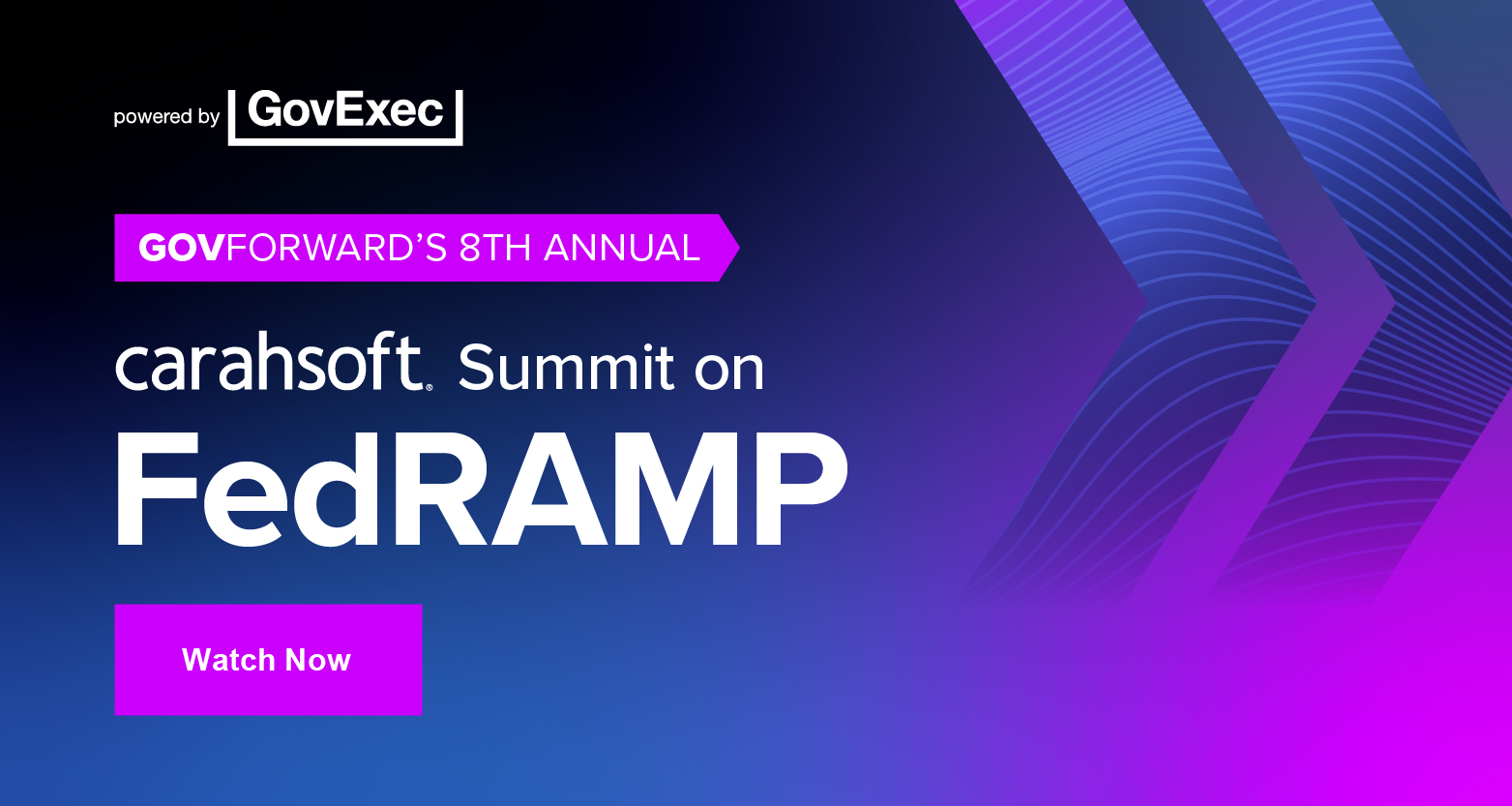 powered by GovExec

GOVFORWARD'S 8TH ANNUAL

carahsoft. Summit on

FedRAMP

Watch Now